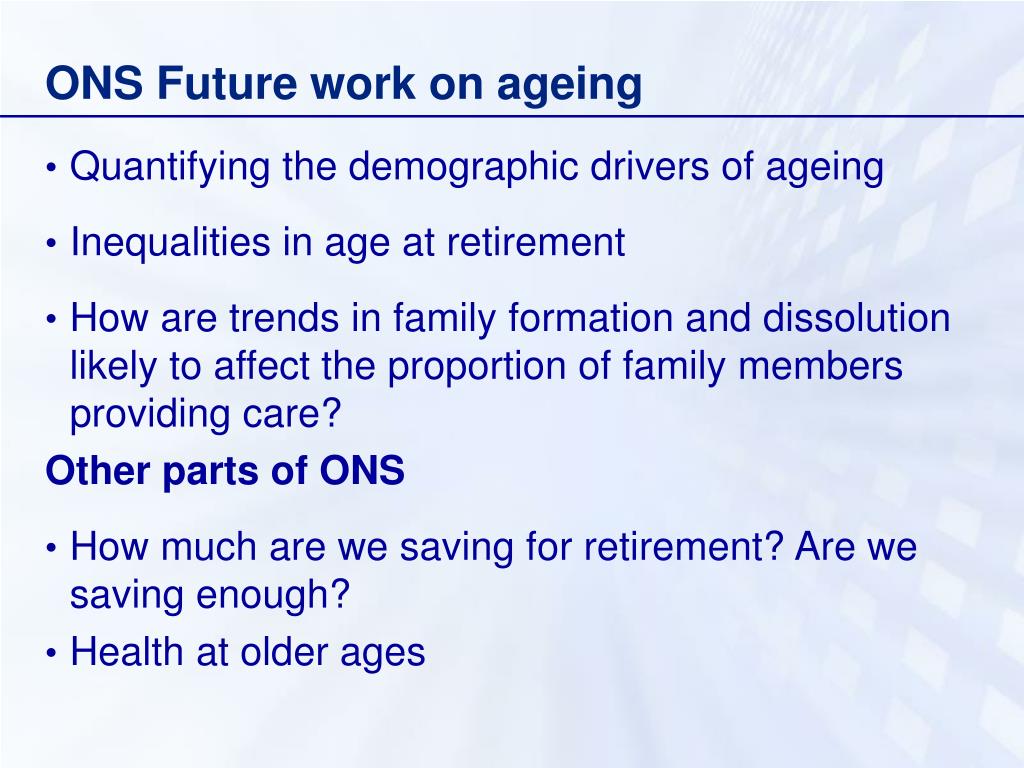 ONS Future work on ageing

• Quantifying the demographic drivers of ageing

• Inequalities in age at retirement

• How are trends in family formation and dissolution likely to affect the proportion of family members providing care?

Other parts of ONS

• How much are we saving for retirement? Are we saving enough?

• Health at older ages